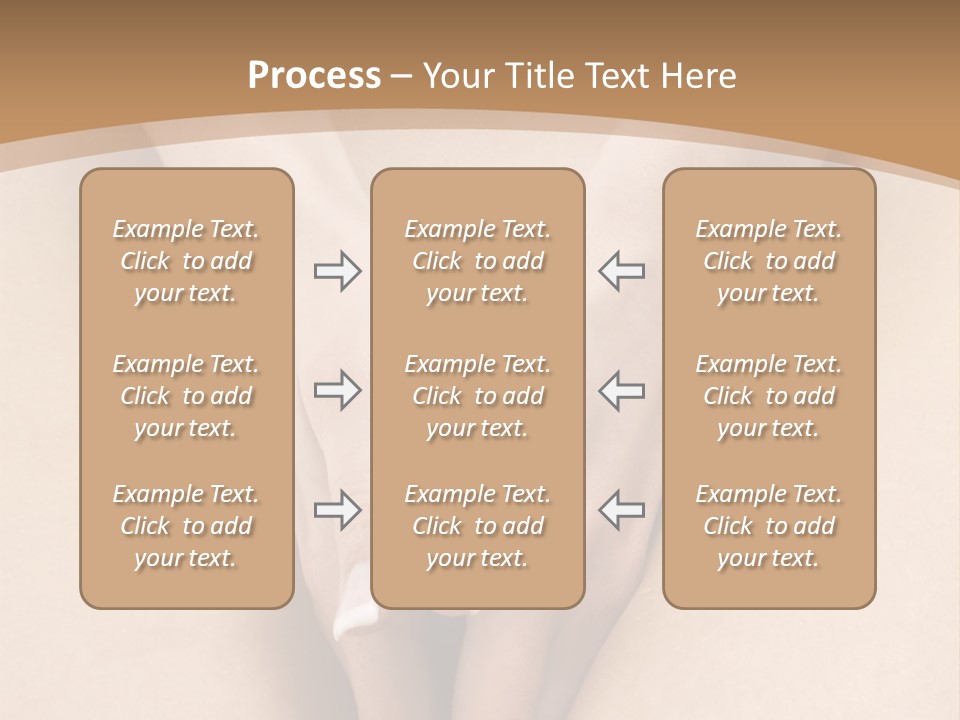 Process – Your Title Text Here

Example Text. Click to add your text.

Example Text. Click to add your text.

Example Text. Click to add your text.

Example Text. Click to add your text.

Example Text. Click to add your text.

Example Text. Click to add your text.

Example Text. Click to add your text.

Example Text. Click to add your text.

Example Text. Click to add your text.